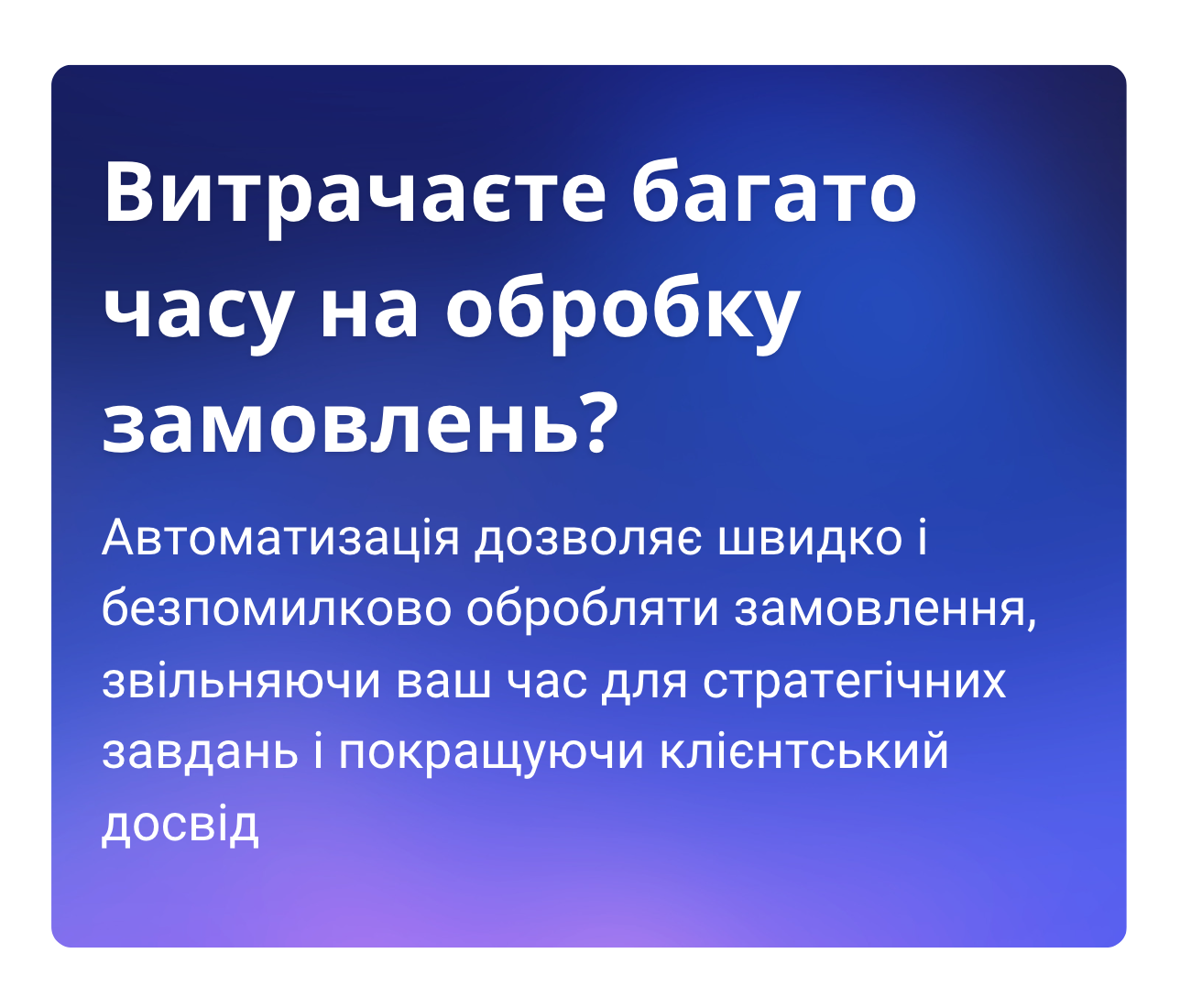 Витрачаєте багато часу на обробку замовлень?

Автоматизація дозволяє швидко і безпомилково обробляти замовлення, звільняючи ваш час для стратегічних завдань і покращуючи клієнтський досвід